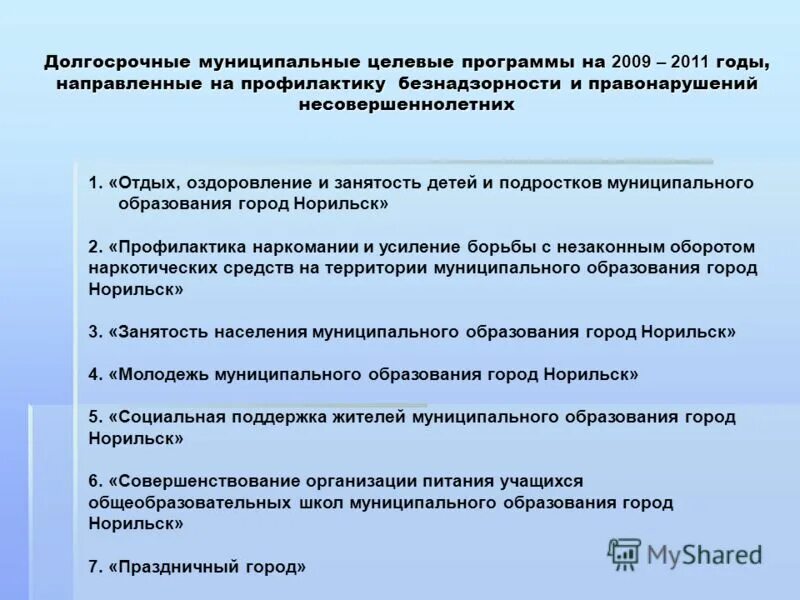 Долгосрочные муниципальные целевые программы на 2009 – 2011 годы, направленные на профилактику безнадзорности и правонарушений несовершеннолетних

1. «Отдых, оздоровление и занятость детей и подростков муниципального образования город Норильск»

2. «Профилактика наркомании и усиление борьбы с незаконным оборотом наркотических средств на территории муниципального образования город Норильск»

3. «Занятость населения муниципального образования город Норильск»

4. «Молодежь муниципального образования город Норильск»

5. «Социальная поддержка жителей муниципального образования город Норильск»

6. «Совершенствование организации питания учащихся общеобразовательных школ муниципального образования город Норильск»

7. «Праздничный город»

MyShared